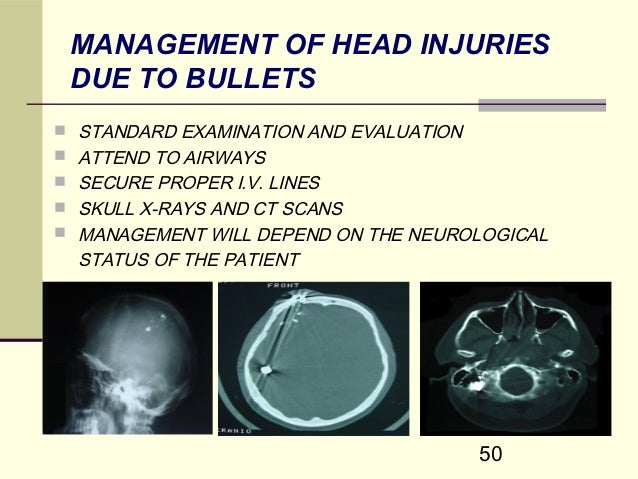 MANAGEMENT OF HEAD INJURIES DUE TO BULLETS

STANDARD EXAMINATION AND EVALUATION
ATTEND TO AIRWAYS
SECURE PROPER I.V. LINES
SKULL X-RAYS AND CT SCANS
MANAGEMENT WILL DEPEND ON THE NEUROLOGICAL STATUS OF THE PATIENT

FRONT

CRANIO

50